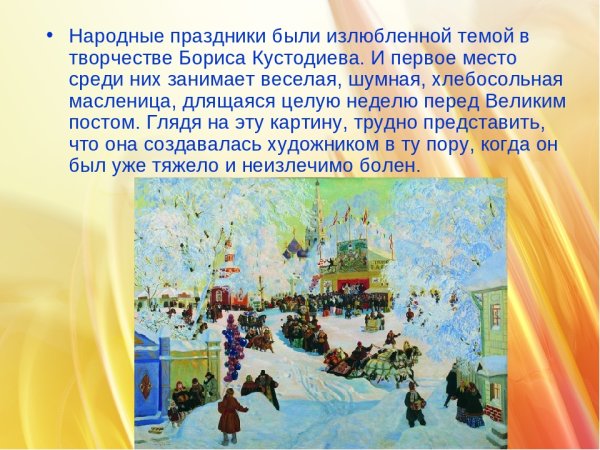 • Народные праздники были излюбленной темой в творчестве Бориса Кустодиева. И первое место среди них занимает веселая, шумная, хлебосольная масленица, длящаяся целую неделю перед Великим постом. Глядя на эту картину, трудно представить, что она создавалась художником в ту пору, когда он был уже тяжело и неизлечимо болен.